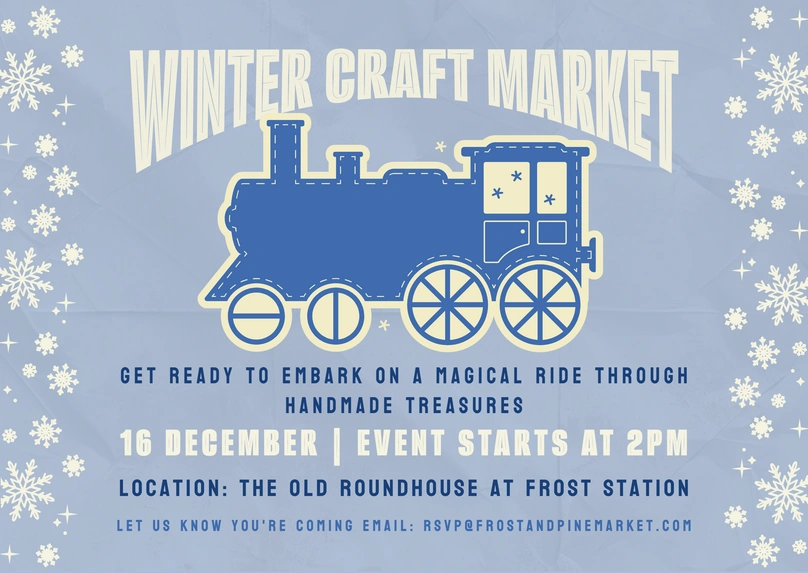 WINTER CRAFT MARKET

GET READY TO EMBARK ON A MAGICAL RIDE THROUGH HANDMADE TREASURES

16 DECEMBER | EVENT STARTS AT 2PM

LOCATION: THE OLD ROUNDHOUSE AT FROST STATION

LET US KNOW YOU'RE COMING EMAIL: RSVP@FROSTANDPINEMARKET.COM